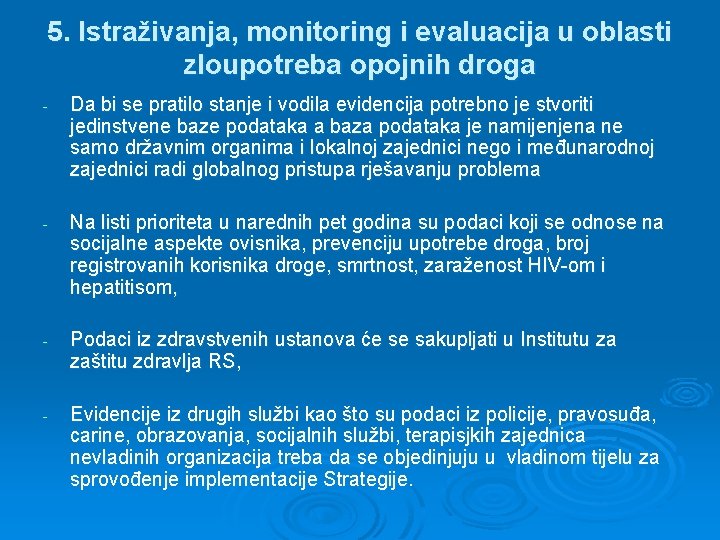 5. Istraživanja, monitoring i evaluacija u oblasti zloupotreba opojnih droga

- Da bi se pratilo stanje i vodila evidencija potrebno je stvoriti jedinstvene baze podataka a baza podataka je namijenjena ne samo državnim organima i lokalnoj zajednici nego i međunarodnoj zajednici radi globalnog pristupa rješavanju problema

- Na listi prioriteta u narednih pet godina su podaci koji se odnose na socijalne aspekte ovisnika, prevenciju upotrebe droga, broj registrovanih korisnika droge, smrtnost, zaraženost HIV-om i hepatitisom,

- Podaci iz zdravstvenih ustanova će se sakupljati u Institutu za zaštitu zdravlja RS,

- Evidencije iz drugih službi kao što su podaci iz policije, pravosuđa, carine, obrazovanja, socijalnih službi, terapisjkih zajednica nevladinih organizacija treba da se objedinjuju u vladinom tijelu za sprovođenje implementacije Strategije.